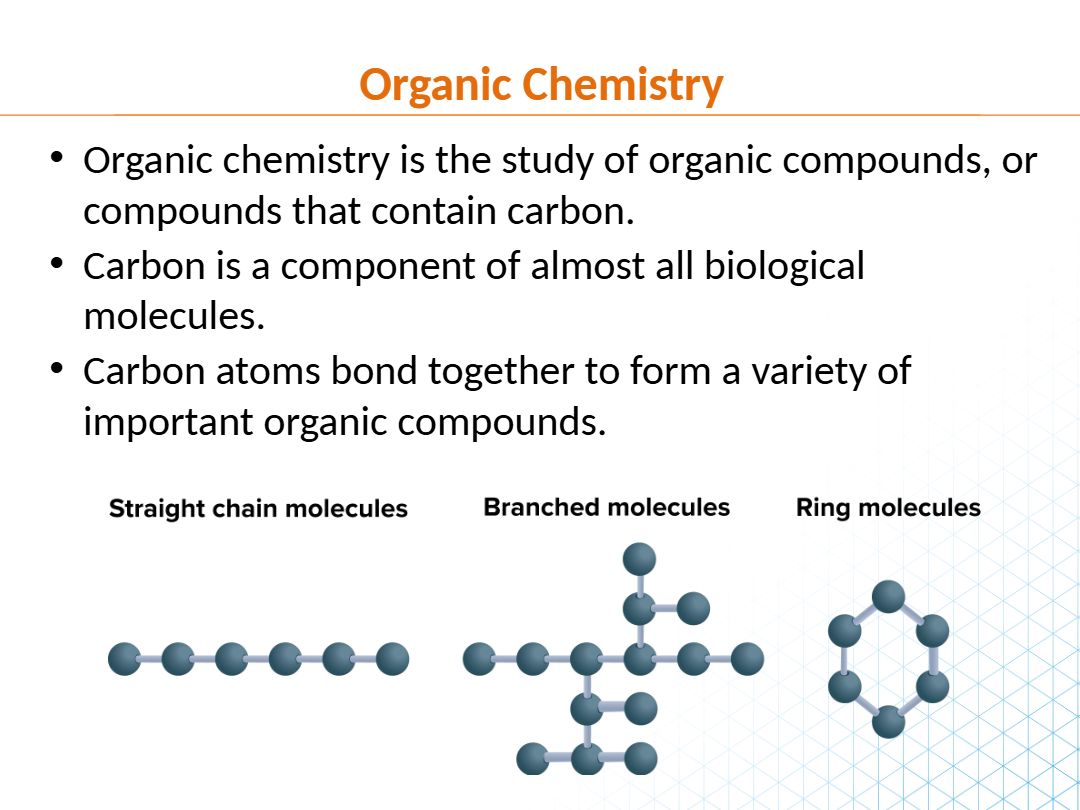 Organic Chemistry

• Organic chemistry is the study of organic compounds, or compounds that contain carbon.

• Carbon is a component of almost all biological molecules.

• Carbon atoms bond together to form a variety of important organic compounds.

Straight chain molecules

Branched molecules

Ring molecules